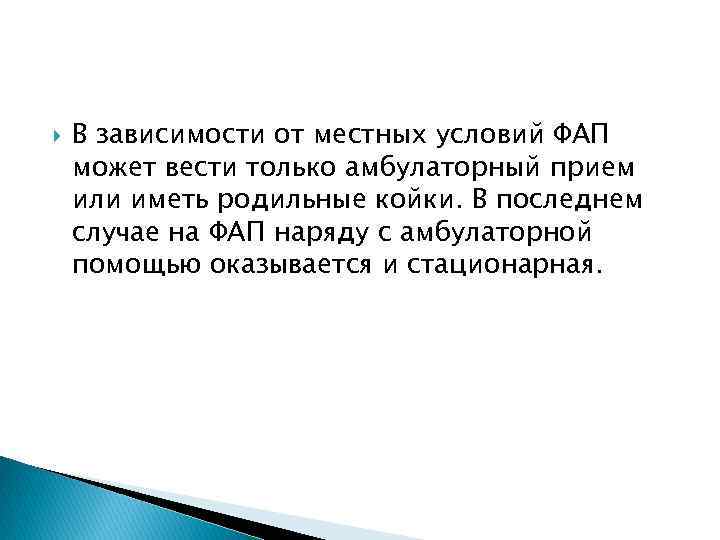 В зависимости от местных условий ФАП может вести только амбулаторный прием или иметь родильные койки. В последнем случае на ФАП наряду с амбулаторной помощью оказывается и стационарная.